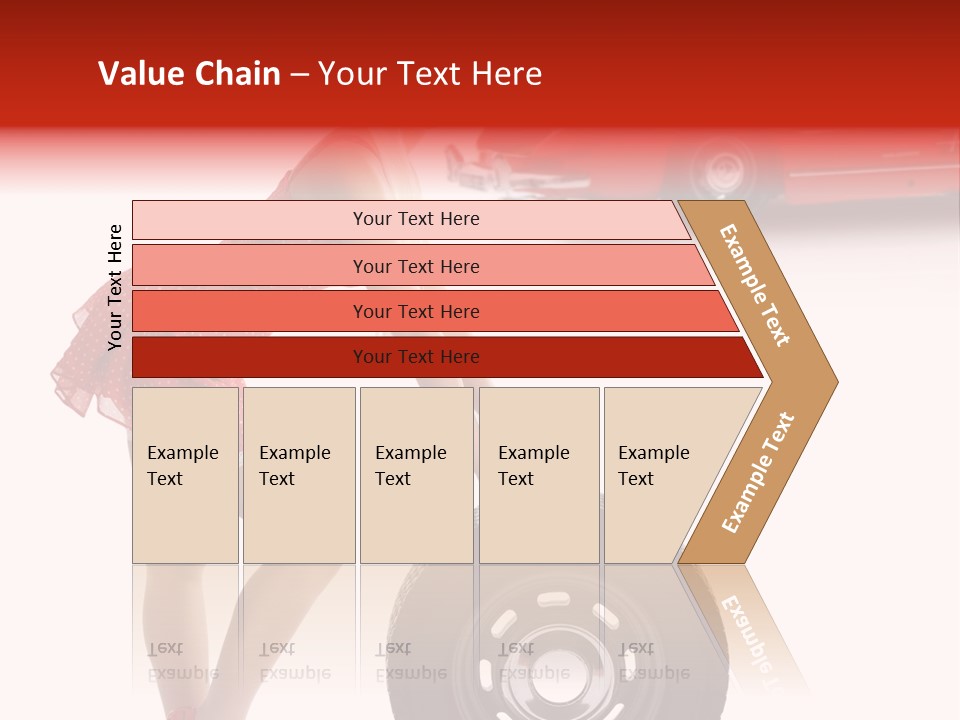 Value Chain – Your Text Here

Your Text Here

Your Text Here

Your Text Here

Your Text Here

Your Text Here

Example Text

Example Text

Example Text

Example Text

Example Text

Example Text

Example Text